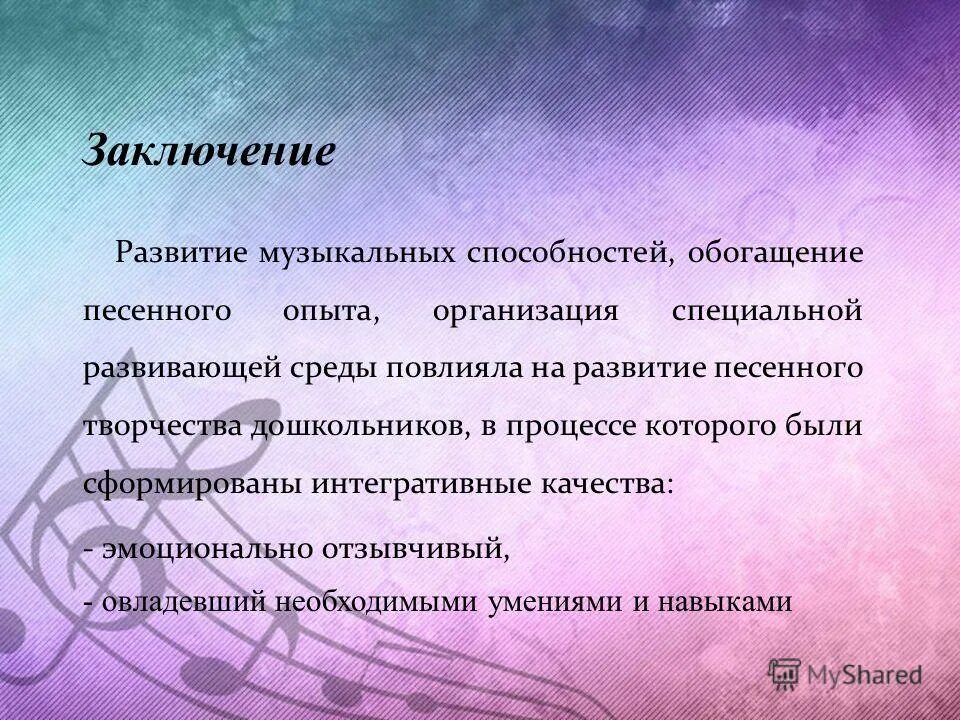 Заключение

Развитие музыкальных способностей, обогащение песенного опыта, организация специальной развивающей среды повлияла на развитие песенного творчества дошкольников, в процессе которого были сформированы интегративные качества:

- эмоционально отзывчивый,
- овладевший необходимыми умениями и навыками

MyShared